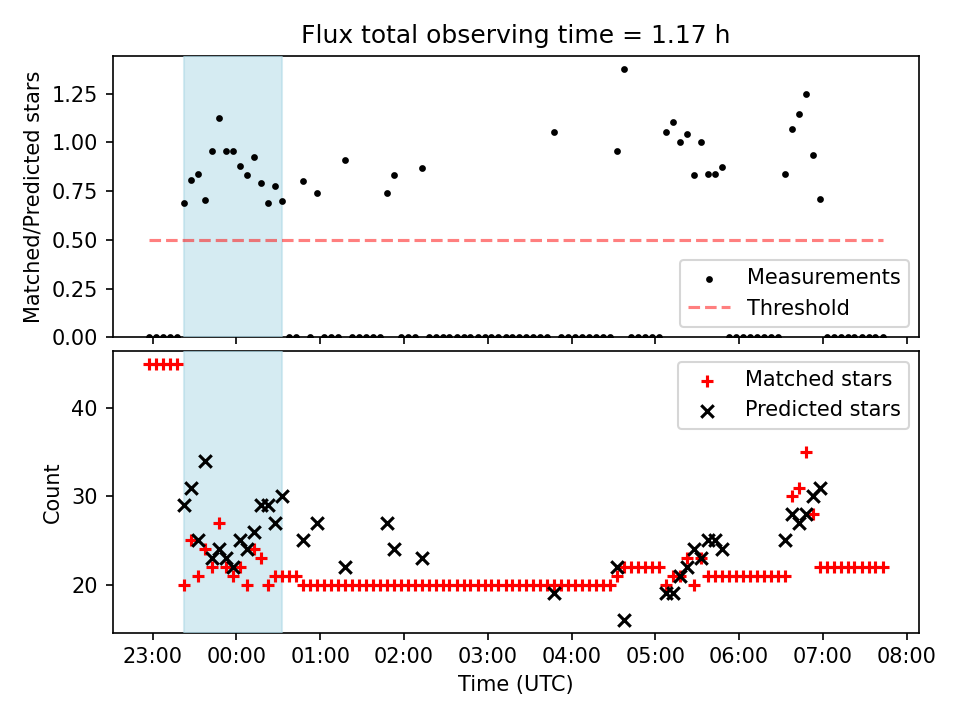 Flux total observing time = 1.17 h

Matched/Predicted stars

1.25
1.00
0.75
0.50
0.25
0.00

Measurements
Threshold

Count

40
30
20

Matched stars
Predicted stars

23:00
00:00
01:00
02:00
03:00
04:00
05:00
06:00
07:00
08:00

Time (UTC)